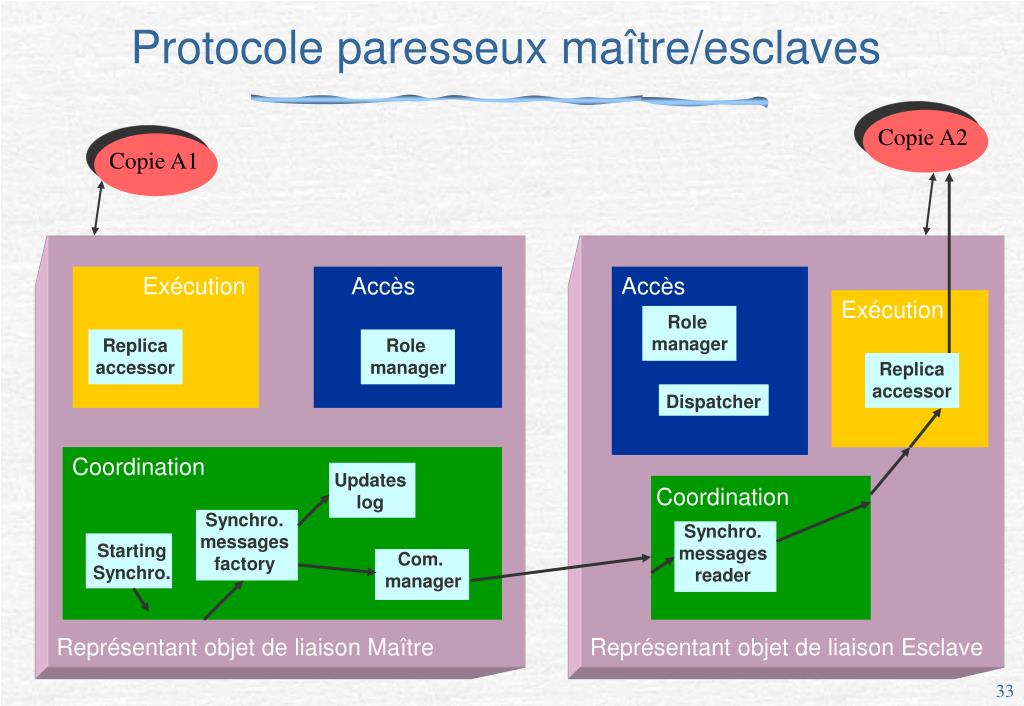 Protocole paresseux maître/esclaves

Copie A1

Copie A2

Exécution

Replica accessor

Accès

Role manager

Coordination

Updates log

Synchro. messages factory

Starting Synchro.

Com. manager

Représentant objet de liaison Maître

Accès

Role manager

Dispatcher

Exécution

Replica accessor

Coordination

Synchro. messages reader

Représentant objet de liaison Esclave

33